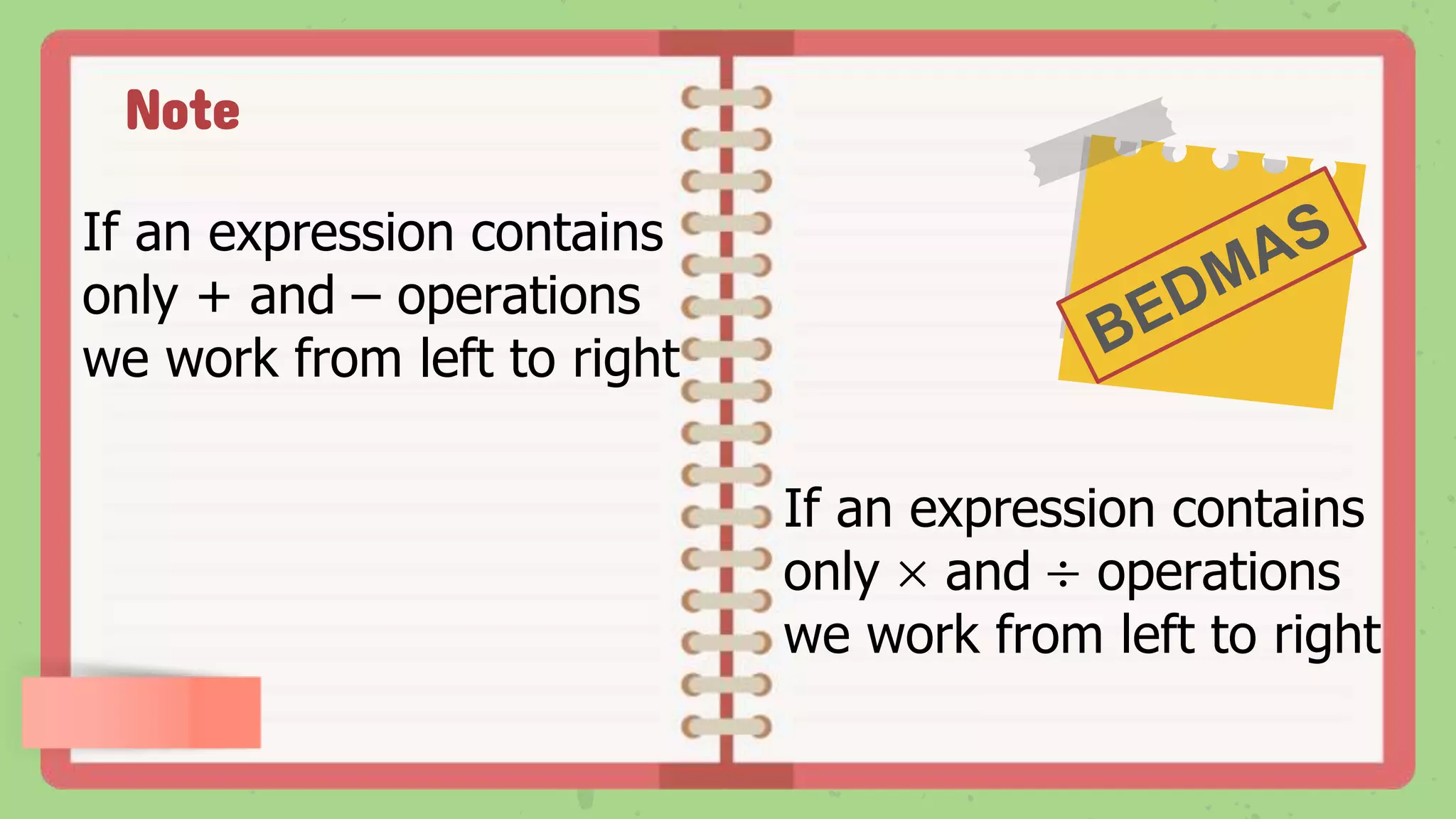 Note

If an expression contains only + and – operations we work from left to right

BEDMAS

If an expression contains only × and ÷ operations we work from left to right